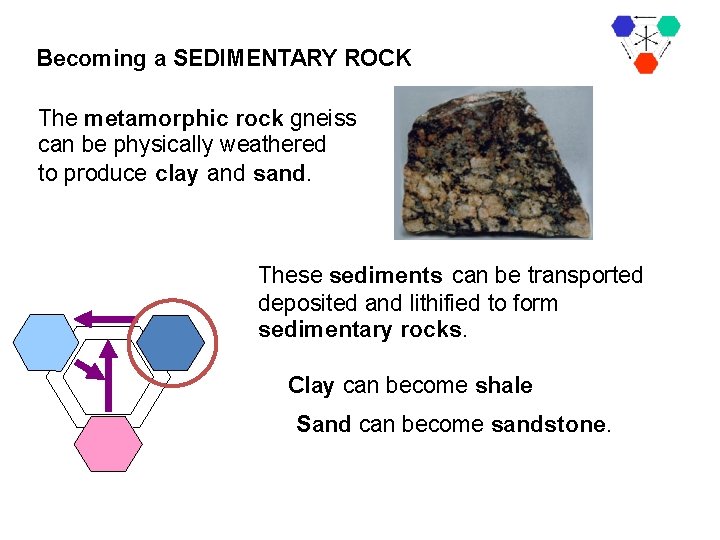 Becoming a SEDIMENTARY ROCK

The metamorphic rock gneiss can be physically weathered to produce clay and sand.

These sediments can be transported deposited and lithified to form sedimentary rocks.

Clay can become shale

Sand can become sandstone.